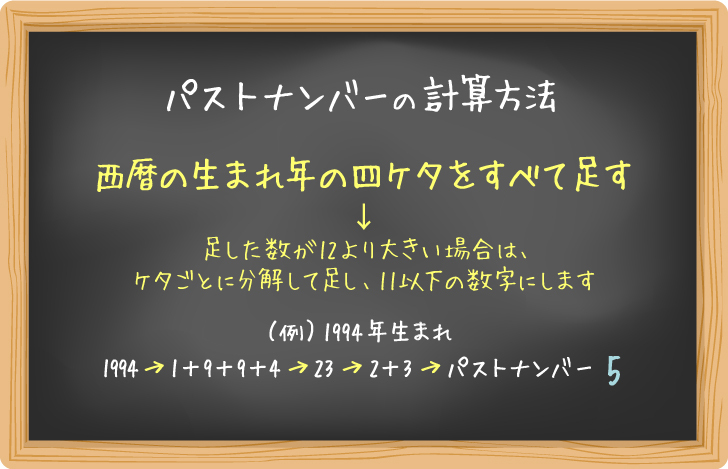 パストナンバーの計算方法

西暦の生まれ年の四ケタをすべて足す

↓

足した数が12より大きい場合は、
ケタごとに分解して足し、11以下の数字にします

（例）1994年生まれ

1994 → 1＋9＋9＋4 → 23 → 2＋3 → パストナンバー 5